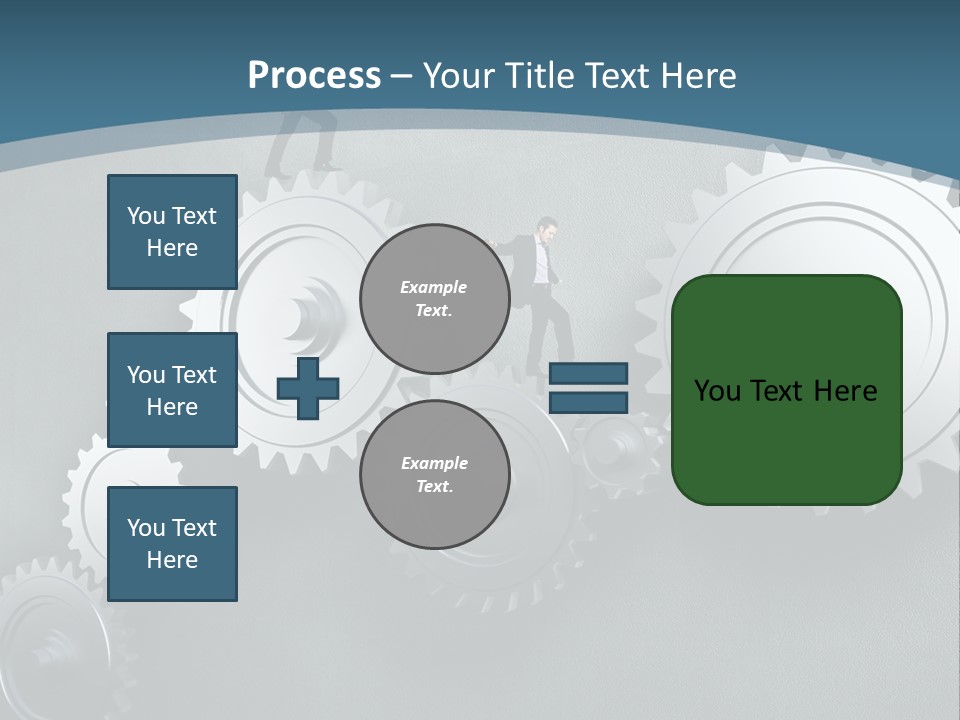 Process – Your Title Text Here

You Text Here

You Text Here

You Text Here

Example Text.

Example Text.

You Text Here